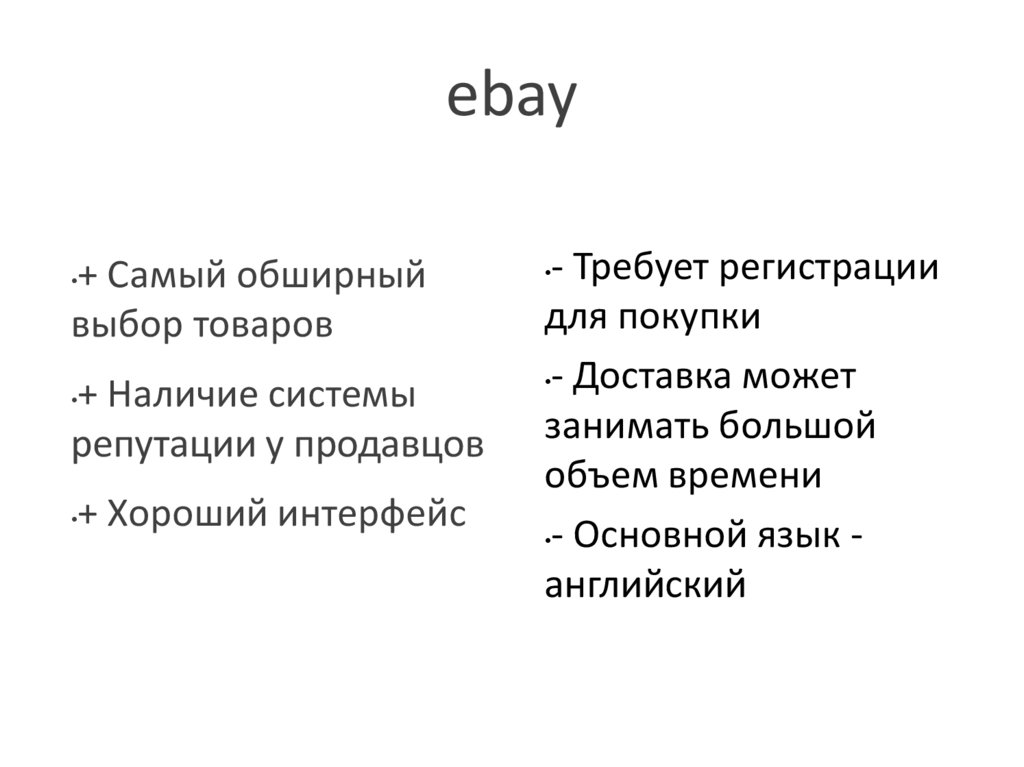 ebay

+ Самый обширный выбор товаров

+ Наличие системы репутации у продавцов

+ Хороший интерфейс

- Требует регистрации для покупки

- Доставка может занимать большой объем времени

- Основной язык - английский